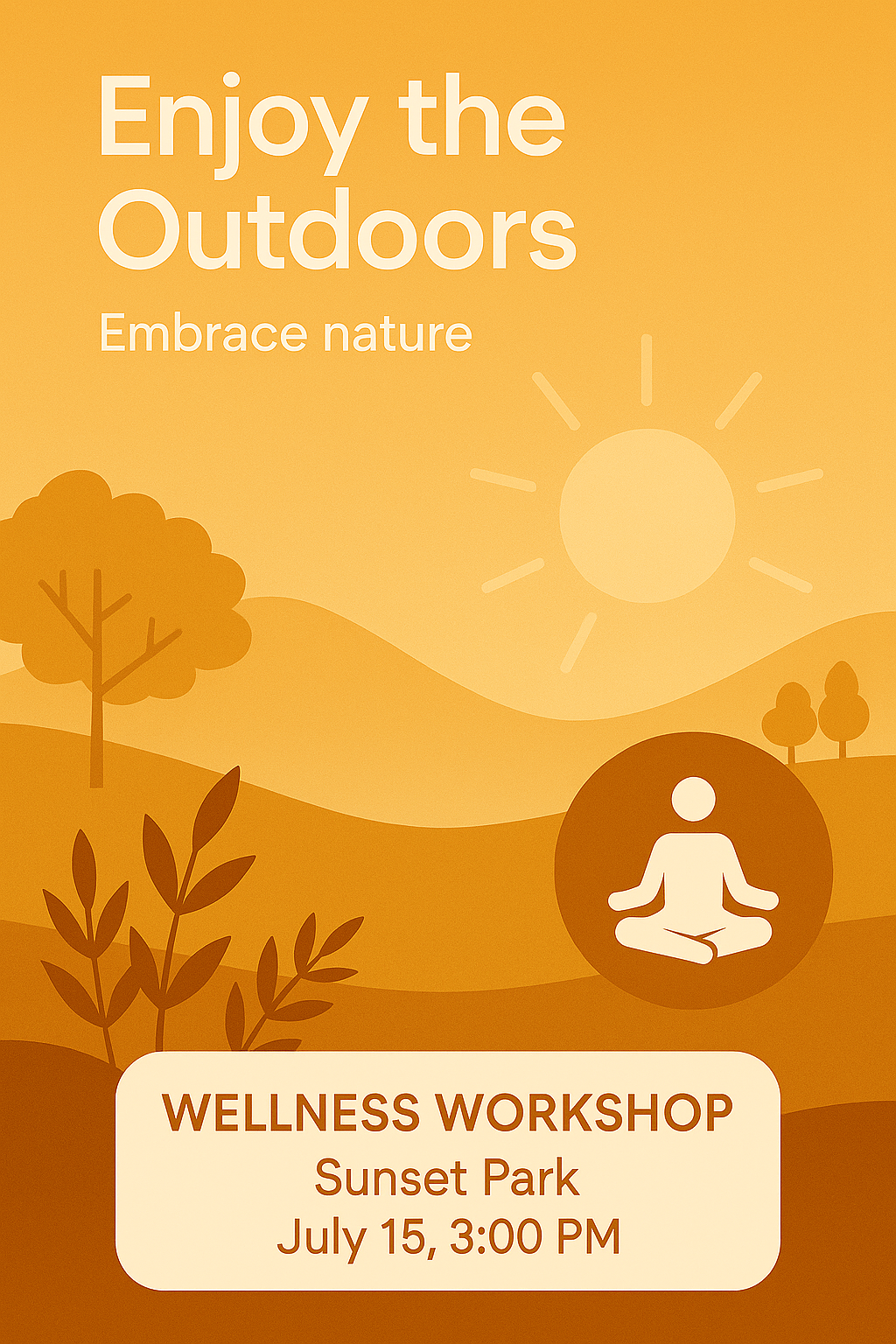 Enjoy the Outdoors

Embrace nature

WELLNESS WORKSHOP
Sunset Park
July 15, 3:00 PM